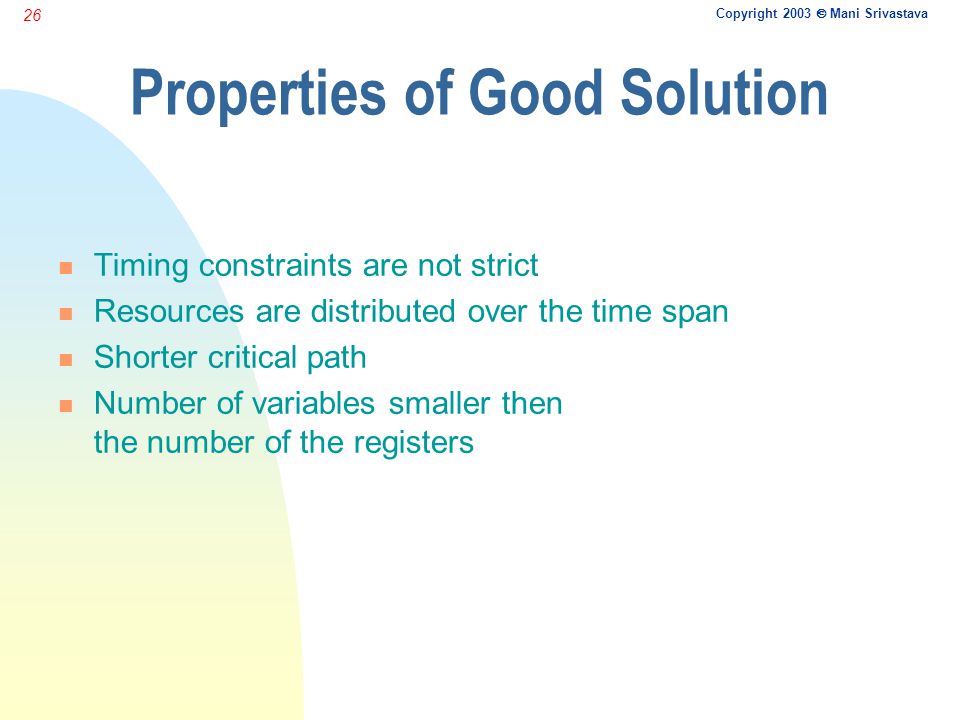 26

Copyright 2003 © Mani Srivastava

Properties of Good Solution

- Timing constraints are not strict
- Resources are distributed over the time span
- Shorter critical path
- Number of variables smaller then the number of the registers